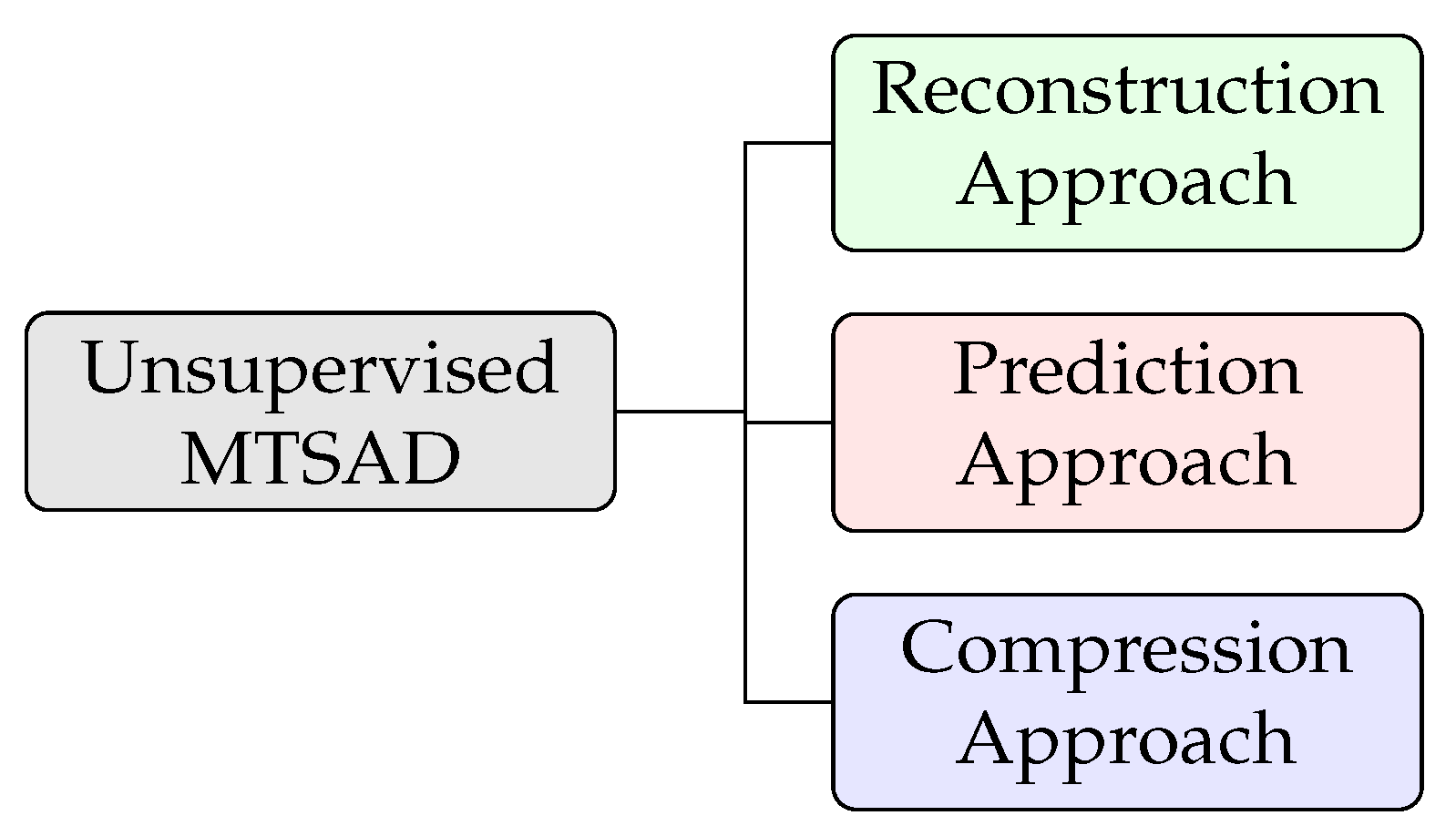 Unsupervised MTSAD

Reconstruction Approach

Prediction Approach

Compression Approach